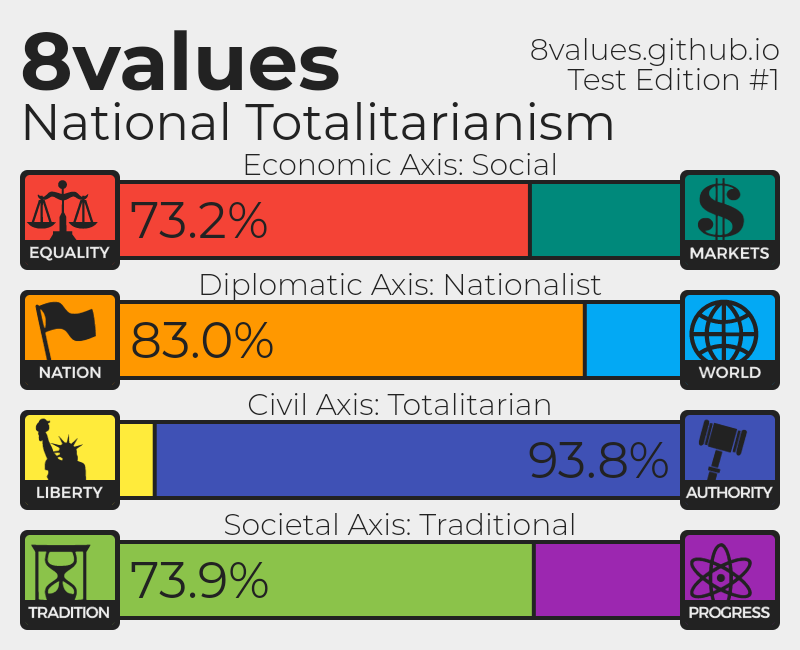 8values
8values.github.io
Test Edition #1

National Totalitarianism

Economic Axis: Social
EQUALITY
73.2%
MARKETS

Diplomatic Axis: Nationalist
NATION
83.0%
WORLD

Civil Axis: Totalitarian
LIBERTY
93.8%
AUTHORITY

Societal Axis: Traditional
TRADITION
73.9%
PROGRESS